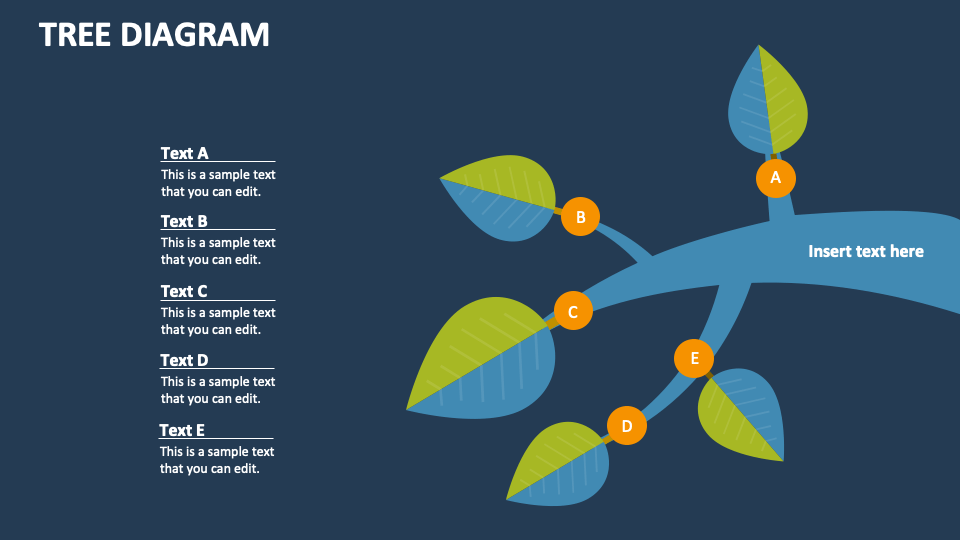 TREE DIAGRAM

Text A
This is a sample text that you can edit.

Text B
This is a sample text that you can edit.

Text C
This is a sample text that you can edit.

Text D
This is a sample text that you can edit.

Text E
This is a sample text that you can edit.

A

B

Insert text here

C

E

D